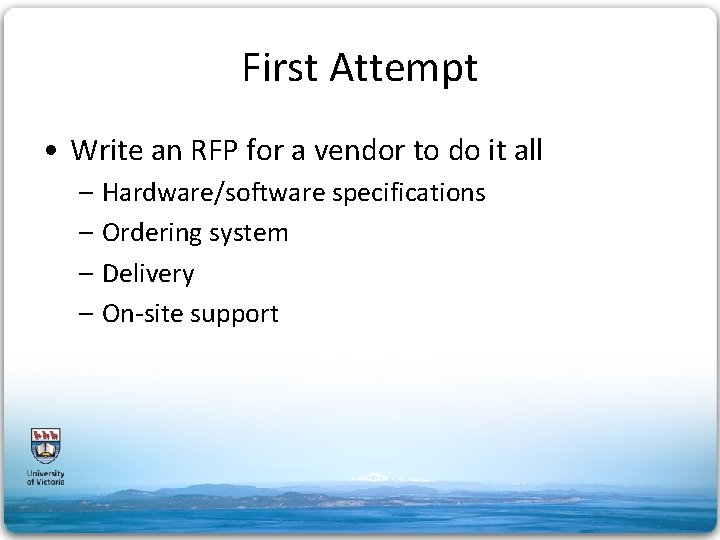 First Attempt

• Write an RFP for a vendor to do it all
– Hardware/software specifications
– Ordering system
– Delivery
– On-site support

University of Victoria